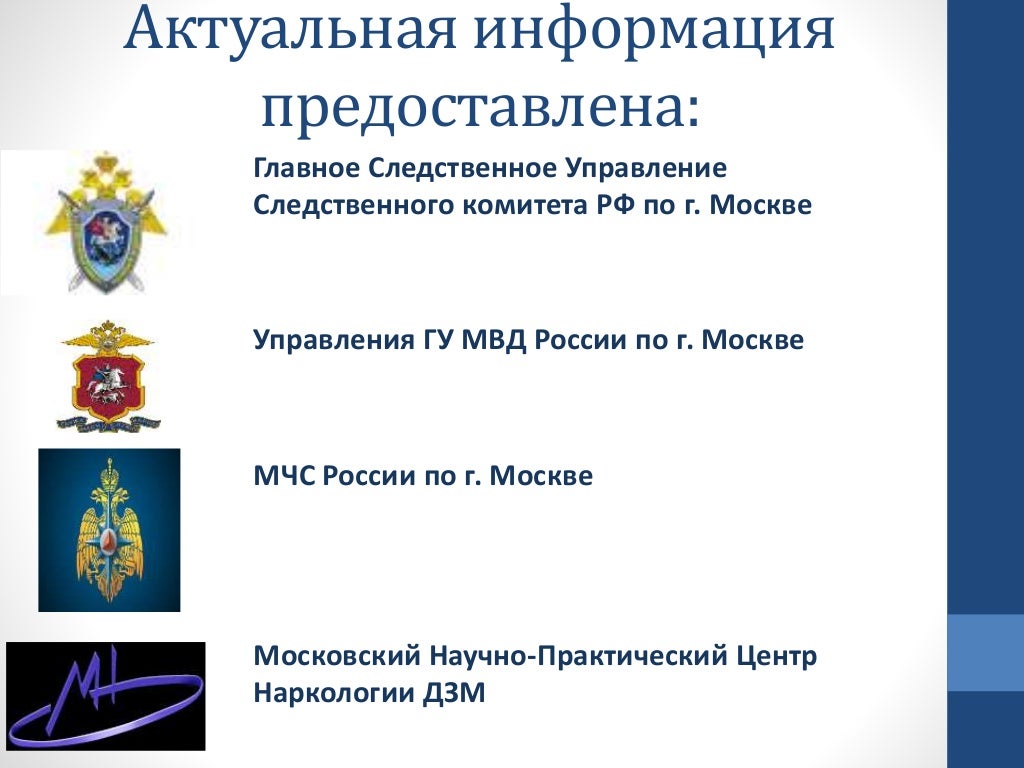 Актуальная информация предоставлена:

Главное Следственное Управление Следственного комитета РФ по г. Москве

Управления ГУ МВД России по г. Москве

МЧС России по г. Москве

Московский Научно-Практический Центр Наркологии ДЗМ